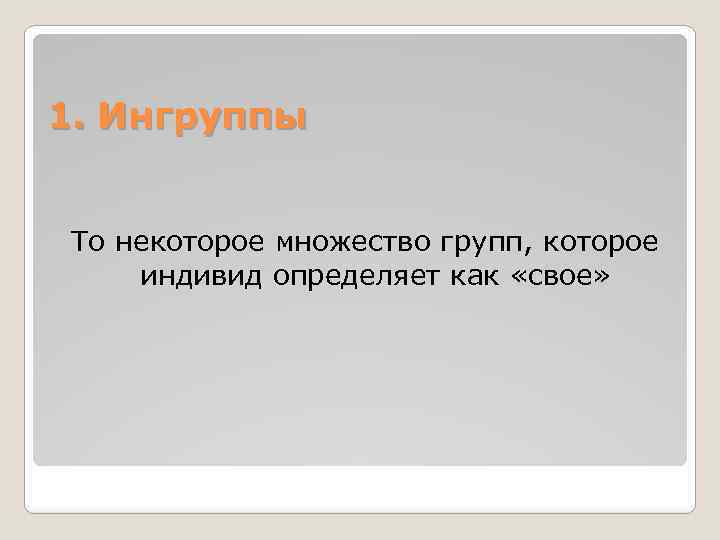 1. Ингруппы

То некоторое множество групп, которое индивид определяет как «свое»